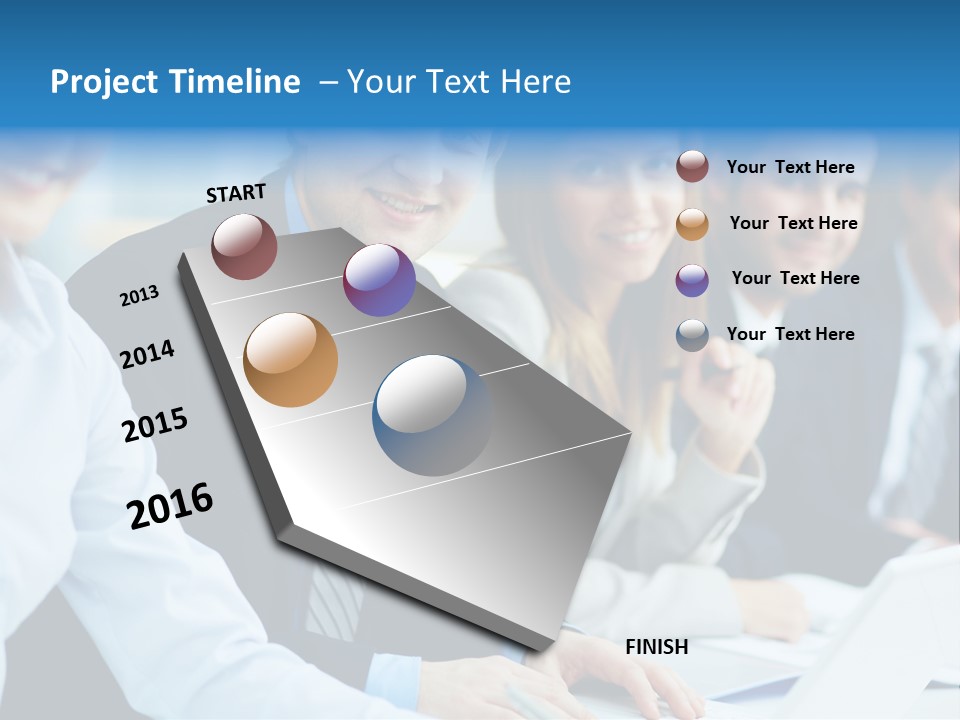 Project Timeline – Your Text Here

START

2013

2014

2015

2016

FINISH

Your Text Here

Your Text Here

Your Text Here

Your Text Here